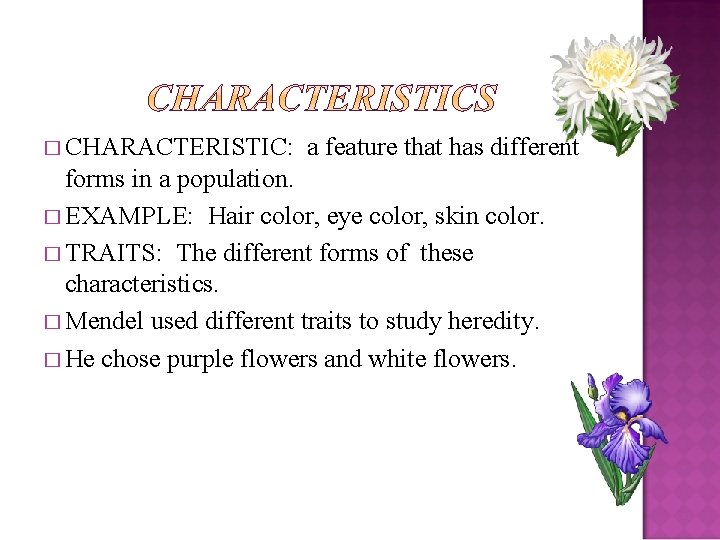 CHARACTERISTICS

□ CHARACTERISTIC: a feature that has different forms in a population.

□ EXAMPLE: Hair color, eye color, skin color.

□ TRAITS: The different forms of these characteristics.

□ Mendel used different traits to study heredity.

□ He chose purple flowers and white flowers.